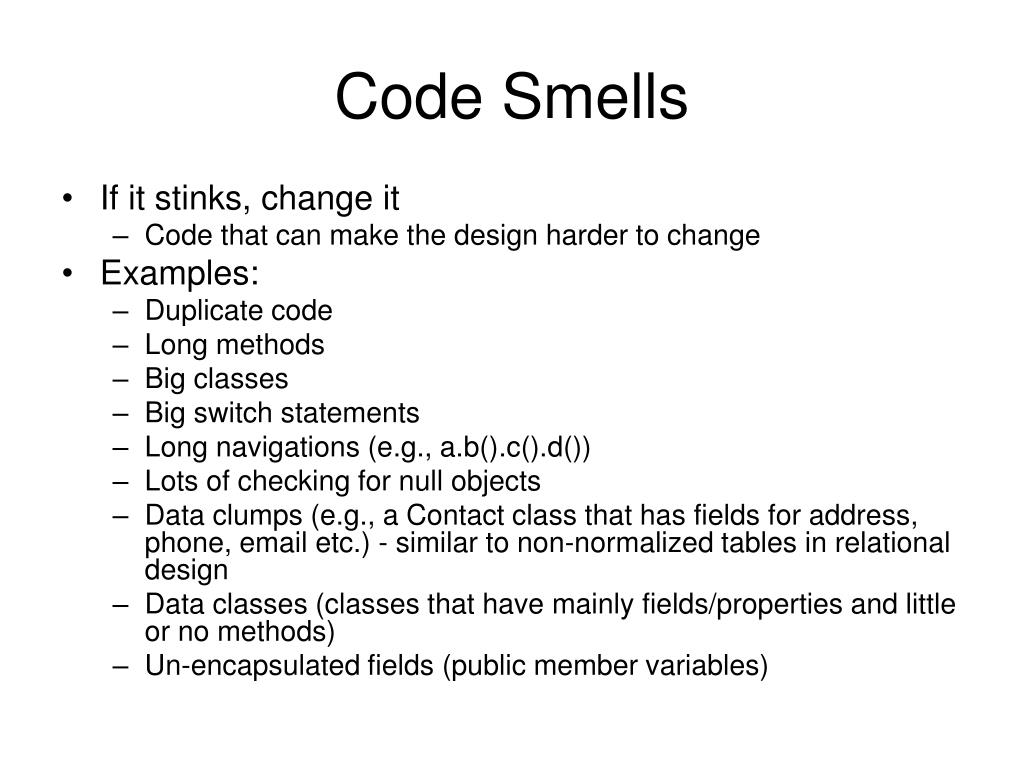 Code Smells

• If it stinks, change it
 – Code that can make the design harder to change
• Examples:
 – Duplicate code
 – Long methods
 – Big classes
 – Big switch statements
 – Long navigations (e.g., a.b().c().d())
 – Lots of checking for null objects
 – Data clumps (e.g., a Contact class that has fields for address, phone, email etc.) - similar to non-normalized tables in relational design
 – Data classes (classes that have mainly fields/properties and little or no methods)
 – Un-encapsulated fields (public member variables)